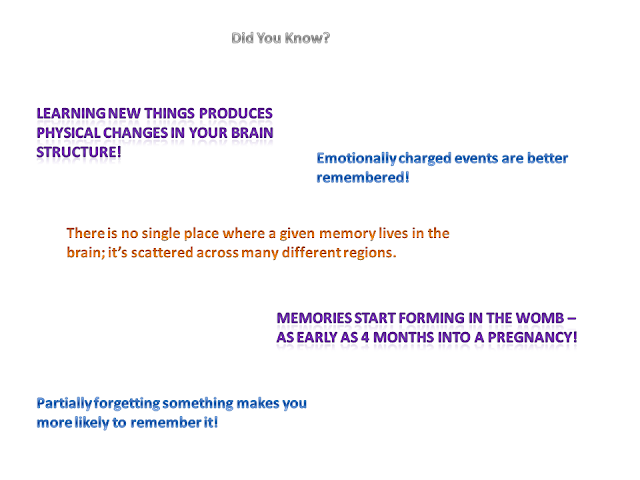 Did You Know?

LEARNING NEW THINGS PRODUCES PHYSICAL CHANGES IN YOUR BRAIN STRUCTURE!

Emotionally charged events are better remembered!

There is no single place where a given memory lives in the brain; it's scattered across many different regions.

MEMORIES START FORMING IN THE WOMB – AS EARLY AS 4 MONTHS INTO A PREGNANCY!

Partially forgetting something makes you more likely to remember it!